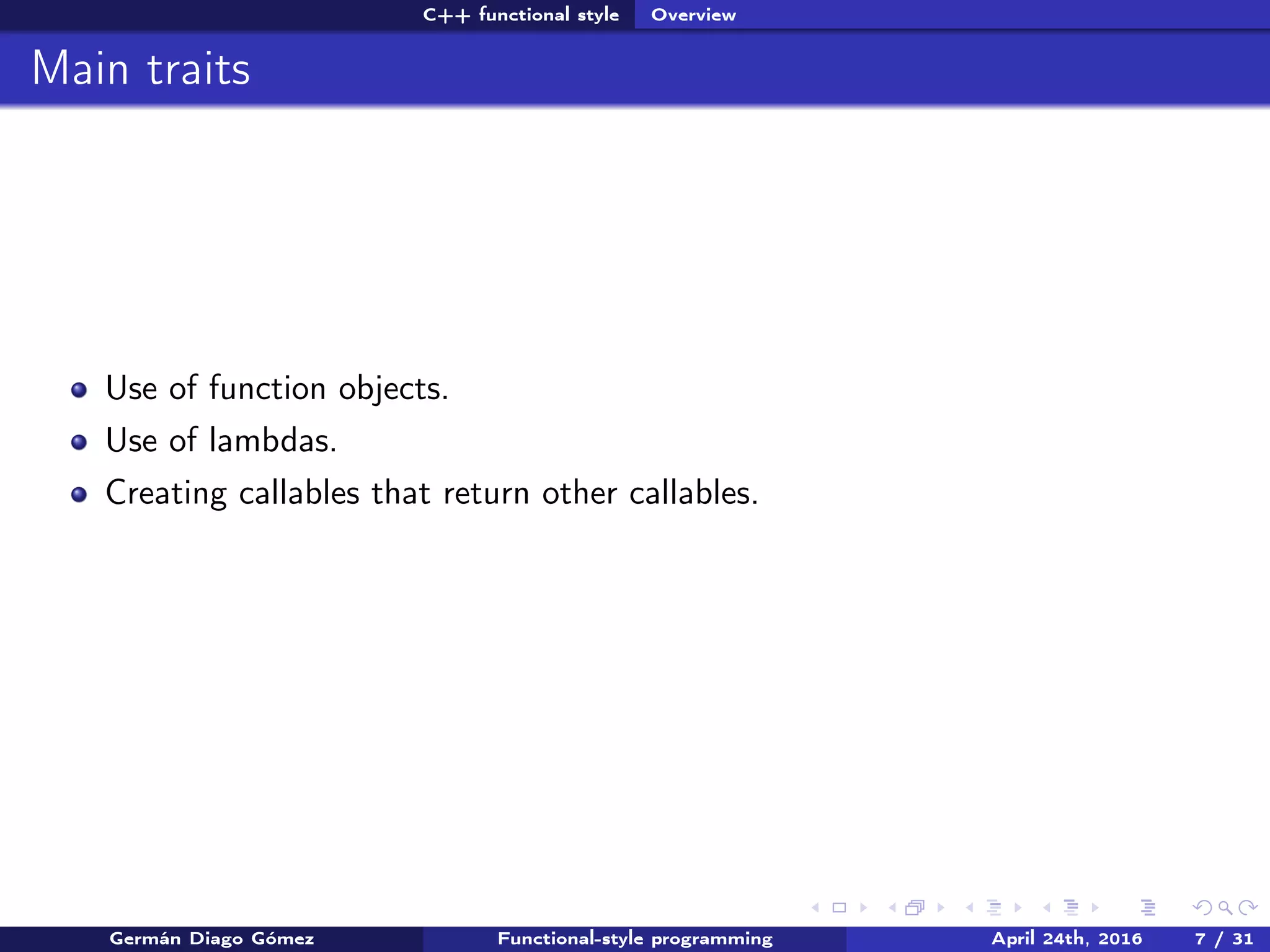 C++ functional style Overview

Main traits

- Use of function objects.
- Use of lambdas.
- Creating callables that return other callables.

Germán Diago Gómez Functional-style programming April 24th, 2016 7 / 31